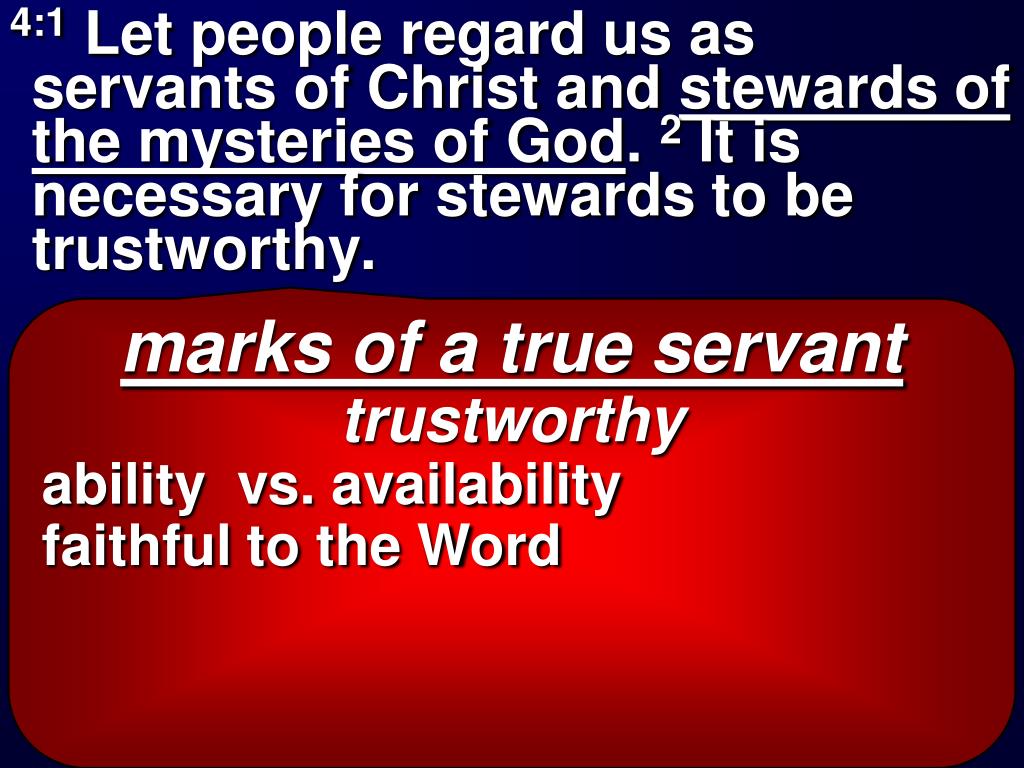 4:1 Let people regard us as servants of Christ and stewards of the mysteries of God. 2 It is necessary for stewards to be trustworthy.

marks of a true servant
trustworthy
ability vs. availability
faithful to the Word